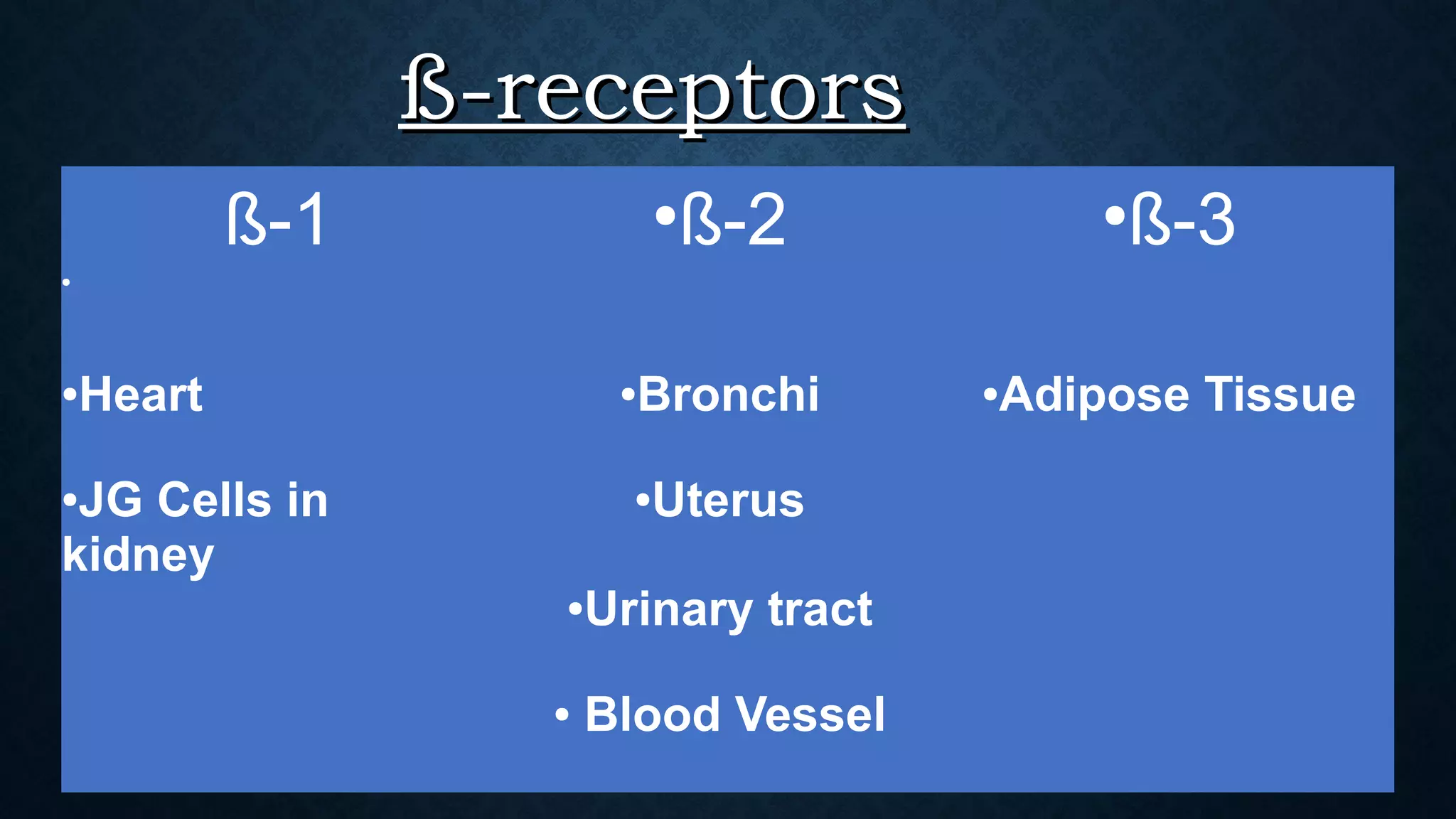 ß-receptors

ß-1

•

•Heart

•JG Cells in kidney

•ß-2

•Bronchi

•Uterus

•Urinary tract

• Blood Vessel

•ß-3

•Adipose Tissue